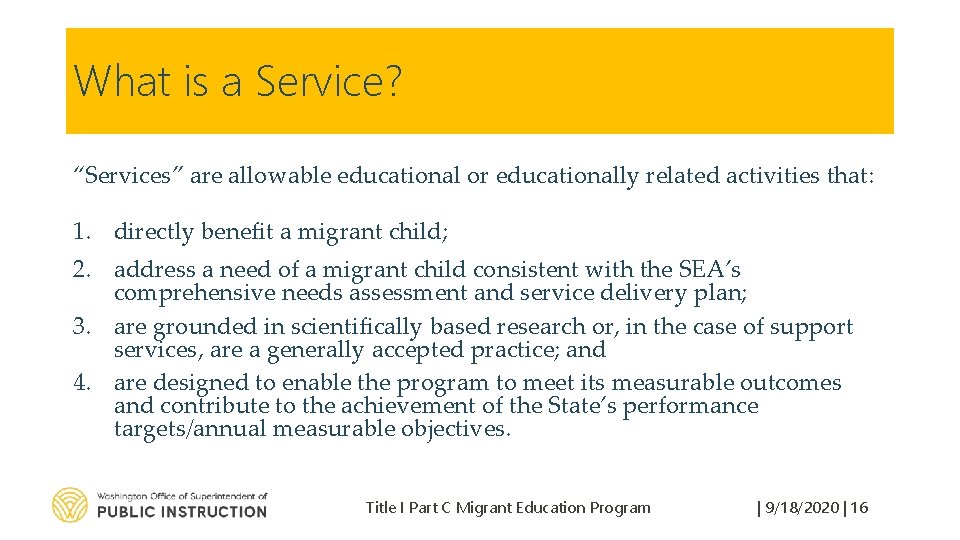 What is a Service?

“Services” are allowable educational or educationally related activities that:

1. directly benefit a migrant child;
2. address a need of a migrant child consistent with the SEA’s comprehensive needs assessment and service delivery plan;
3. are grounded in scientifically based research or, in the case of support services, are a generally accepted practice; and
4. are designed to enable the program to meet its measurable outcomes and contribute to the achievement of the State’s performance targets/annual measurable objectives.

Washington Office of Superintendent of
PUBLIC INSTRUCTION

Title I Part C Migrant Education Program

| 9/18/2020 | 16